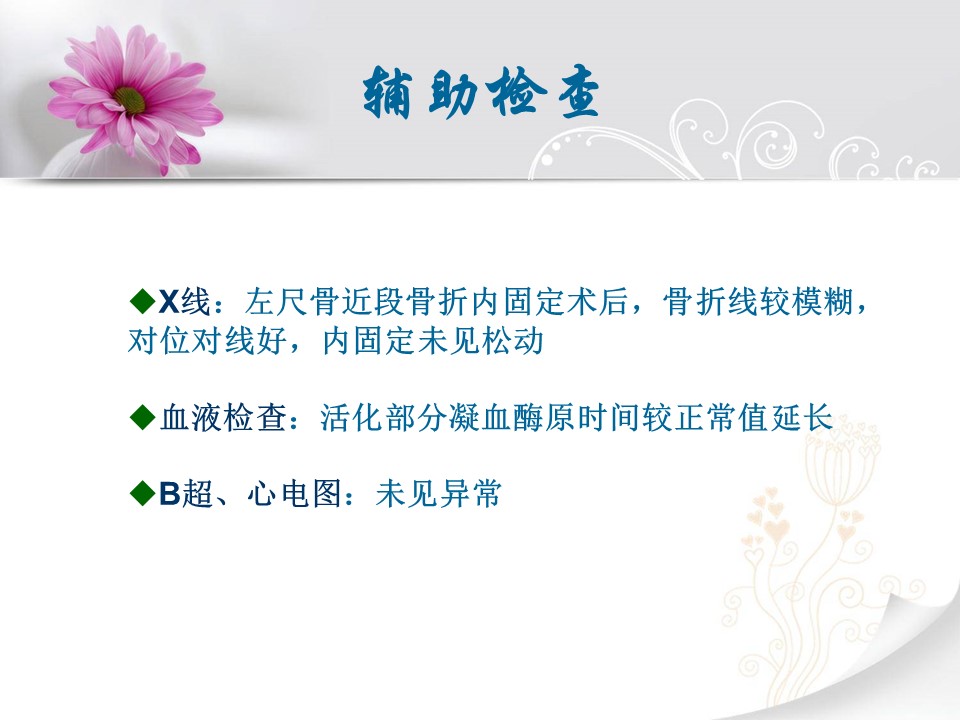 辅助检查

◆X线：左尺骨近段骨折内固定术后，骨折线较模糊，对位对线好，内固定未见松动

◆血液检查：活化部分凝血酶原时间较正常值延长

◆B超、心电图：未见异常